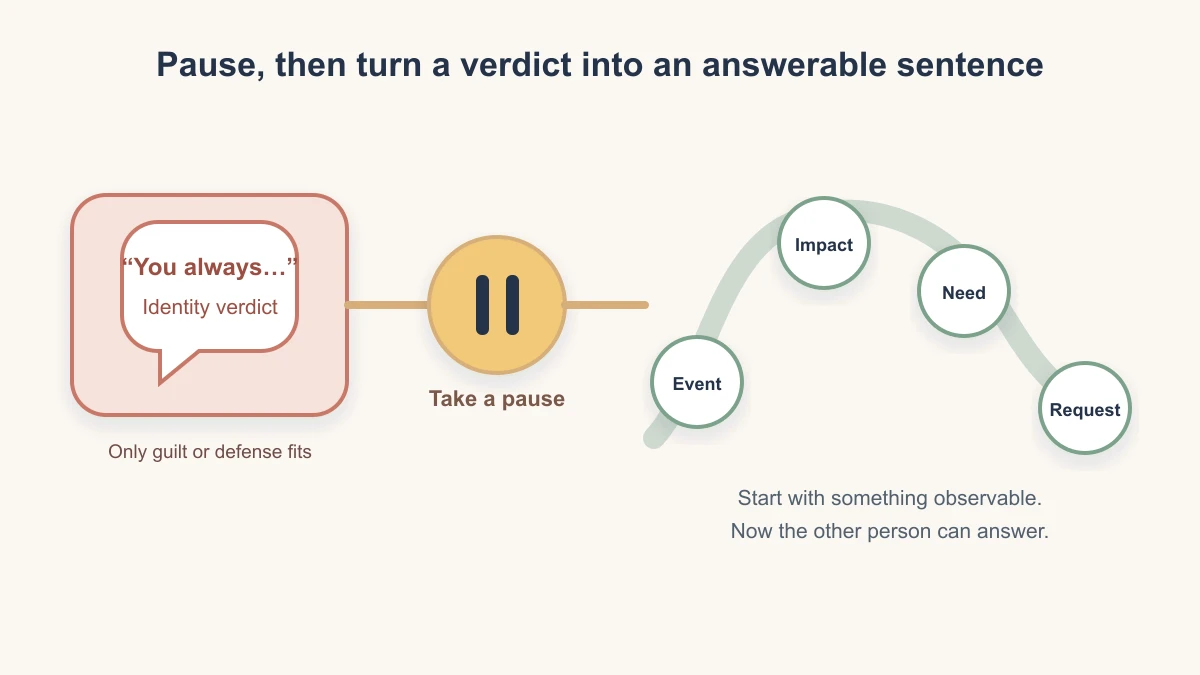 Pause, then turn a verdict into an answerable sentence

“You always…”
Identity verdict

Only guilt or defense fits

Take a pause

Event
Impact
Need
Request

Start with something observable.
Now the other person can answer.